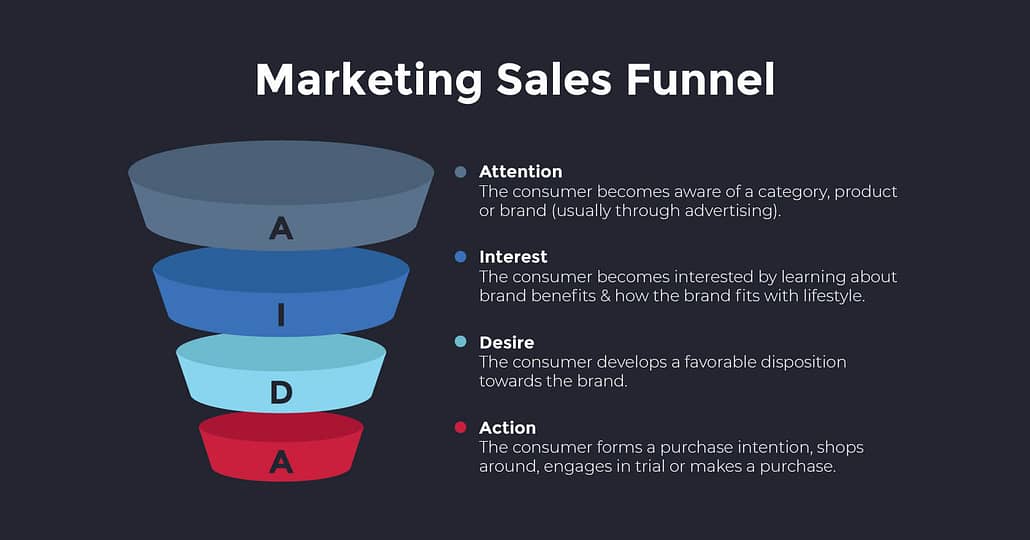 Marketing Sales Funnel

A

I

D

A

Attention
The consumer becomes aware of a category, product or brand (usually through advertising).

Interest
The consumer becomes interested by learning about brand benefits & how the brand fits with lifestyle.

Desire
The consumer develops a favorable disposition towards the brand.

Action
The consumer forms a purchase intention, shops around, engages in trial or makes a purchase.